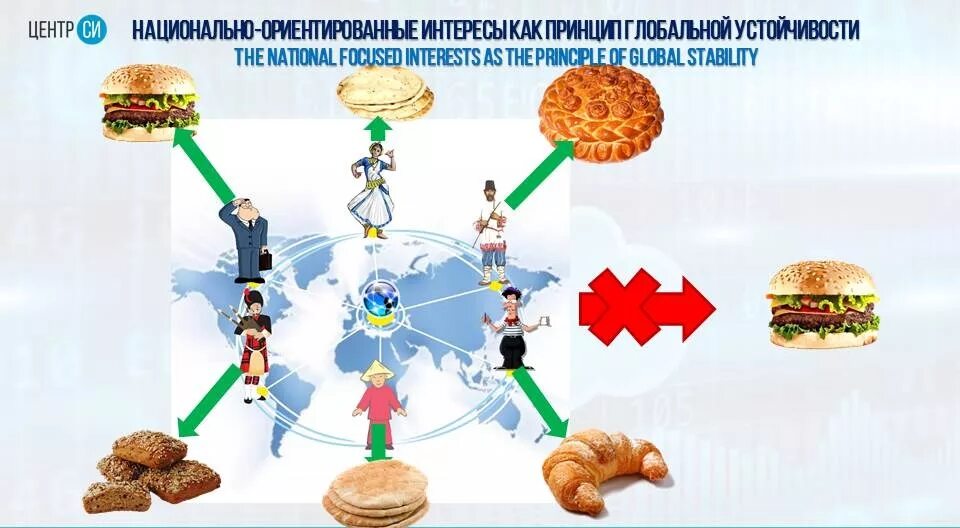 ЦЕНТР СИ

НАЦИОНАЛЬНО-ОРИЕНТИРОВАННЫЕ ИНТЕРЕСЫ КАК ПРИНЦИП ГЛОБАЛЬНОЙ УСТОЙЧИВОСТИ

THE NATIONAL FOCUSED INTERESTS AS THE PRINCIPLE OF GLOBAL STABILITY